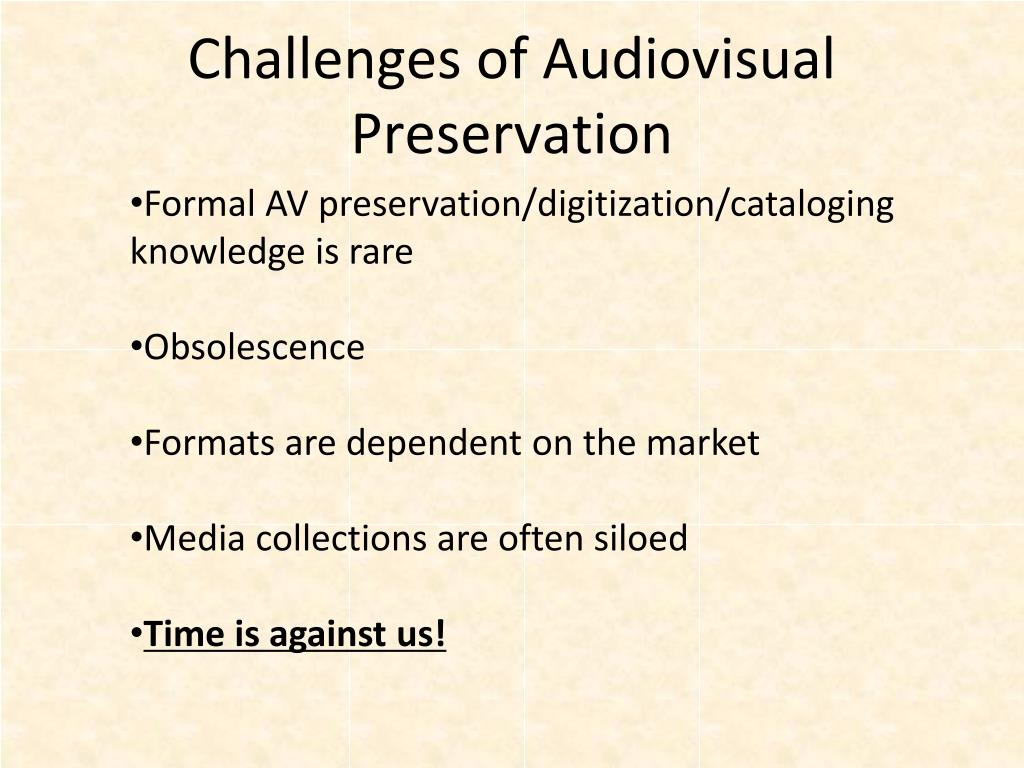 Challenges of Audiovisual Preservation

•Formal AV preservation/digitization/cataloging knowledge is rare

•Obsolescence

•Formats are dependent on the market

•Media collections are often siloed

•Time is against us!